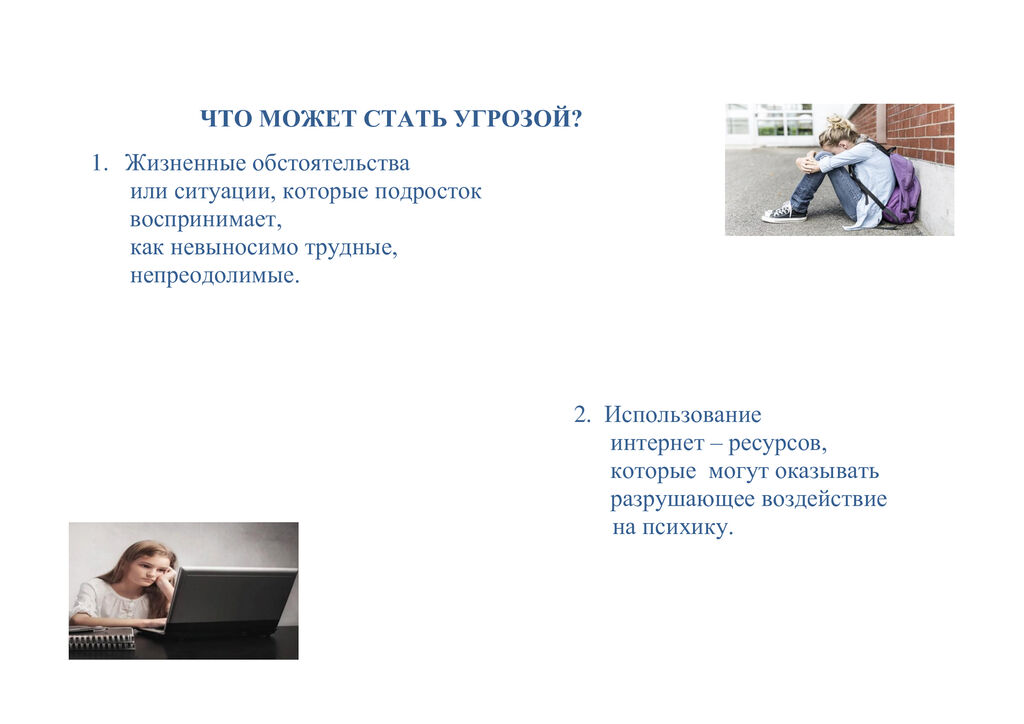 ЧТО МОЖЕТ СТАТЬ УГРОЗОЙ?

1. Жизненные обстоятельства или ситуации, которые подросток воспринимает, как невыносимо трудные, непреодолимые.

2. Использование интернет – ресурсов, которые могут оказывать разрушающее воздействие на психику.